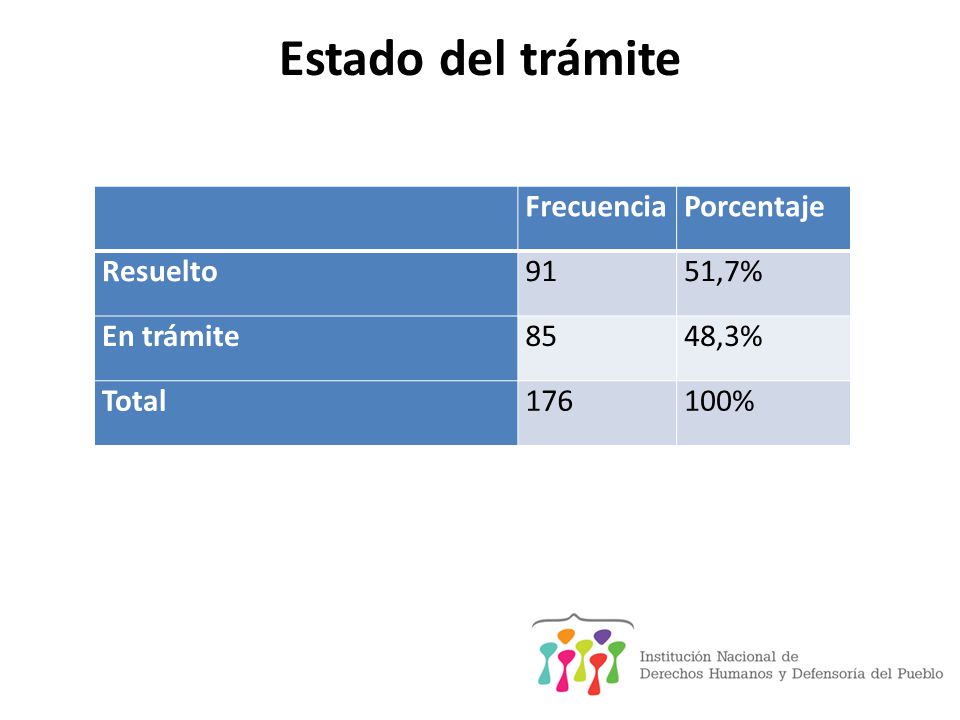 Estado del trámite

| | Frecuencia | Porcentaje |
|---|---|---|
| Resuelto | 91 | 51,7% |
| En trámite | 85 | 48,3% |
| Total | 176 | 100% |

Institución Nacional de
Derechos Humanos y Defensoría del Pueblo